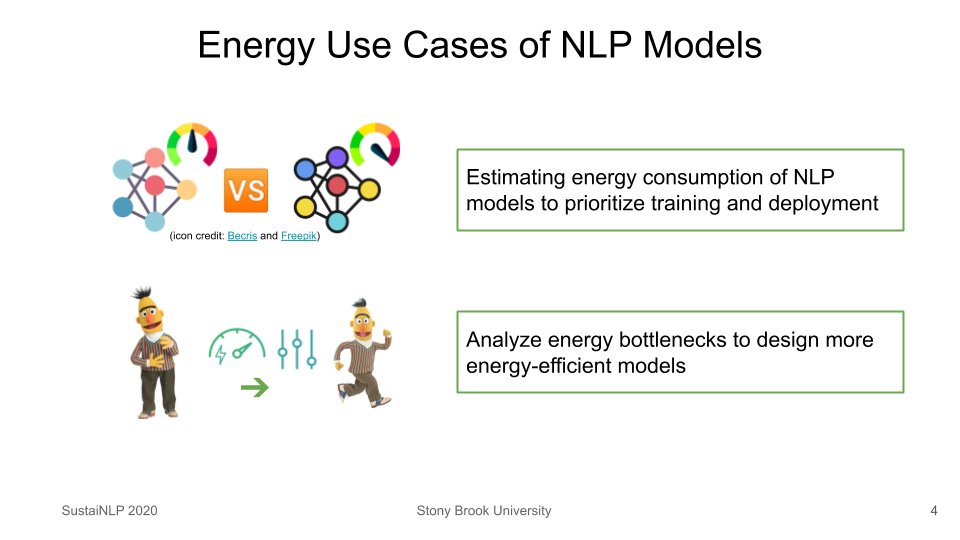 Energy Use Cases of NLP Models

VS

(icon credit: Becris and Freepik)

Estimating energy consumption of NLP models to prioritize training and deployment

Analyze energy bottlenecks to design more energy-efficient models

SustaiNLP 2020

Stony Brook University

4